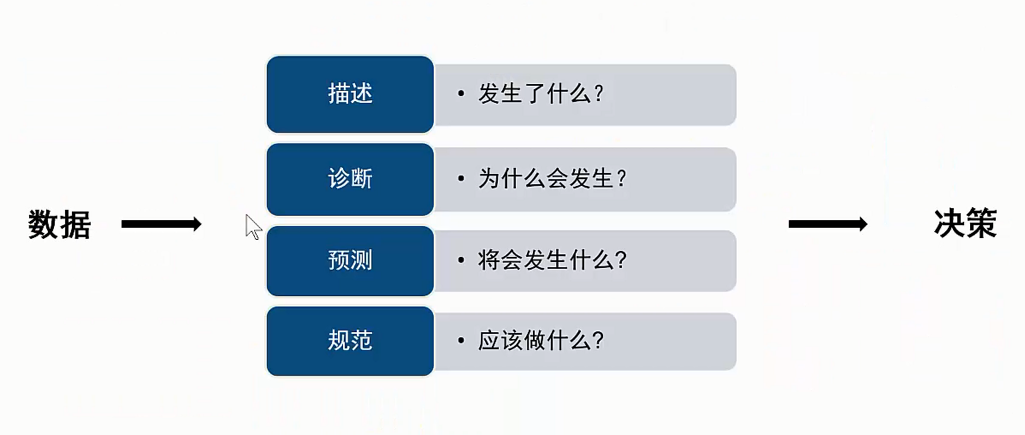 数据

描述
• 发生了什么？

诊断
• 为什么会发生？

预测
• 将会发生什么?

规范
• 应该做什么?

决策